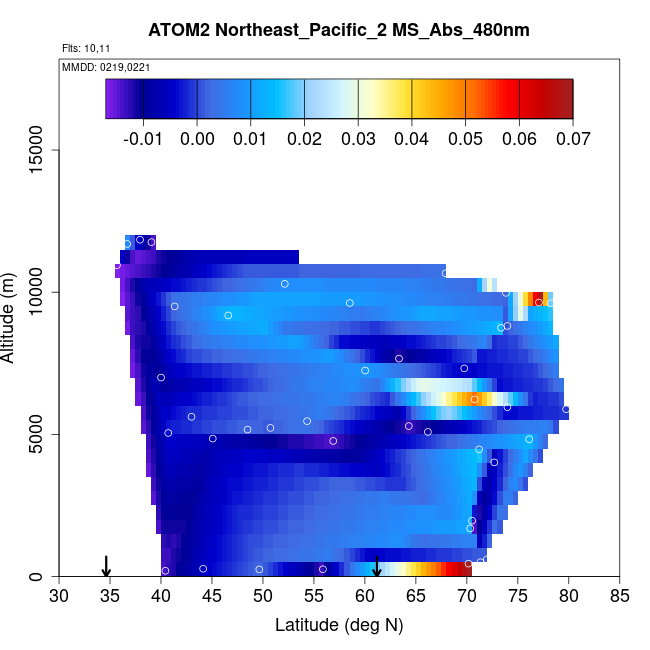 ATOM2 Northeast_Pacific_2 MS_Abs_480nm

Flts: 10,11

MMDD: 0219,0221

-0.01 0.00 0.01 0.02 0.03 0.04 0.05 0.06 0.07

Altitude (m)

15000

10000

5000

0

30 35 40 45 50 55 60 65 70 75 80 85

Latitude (deg N)